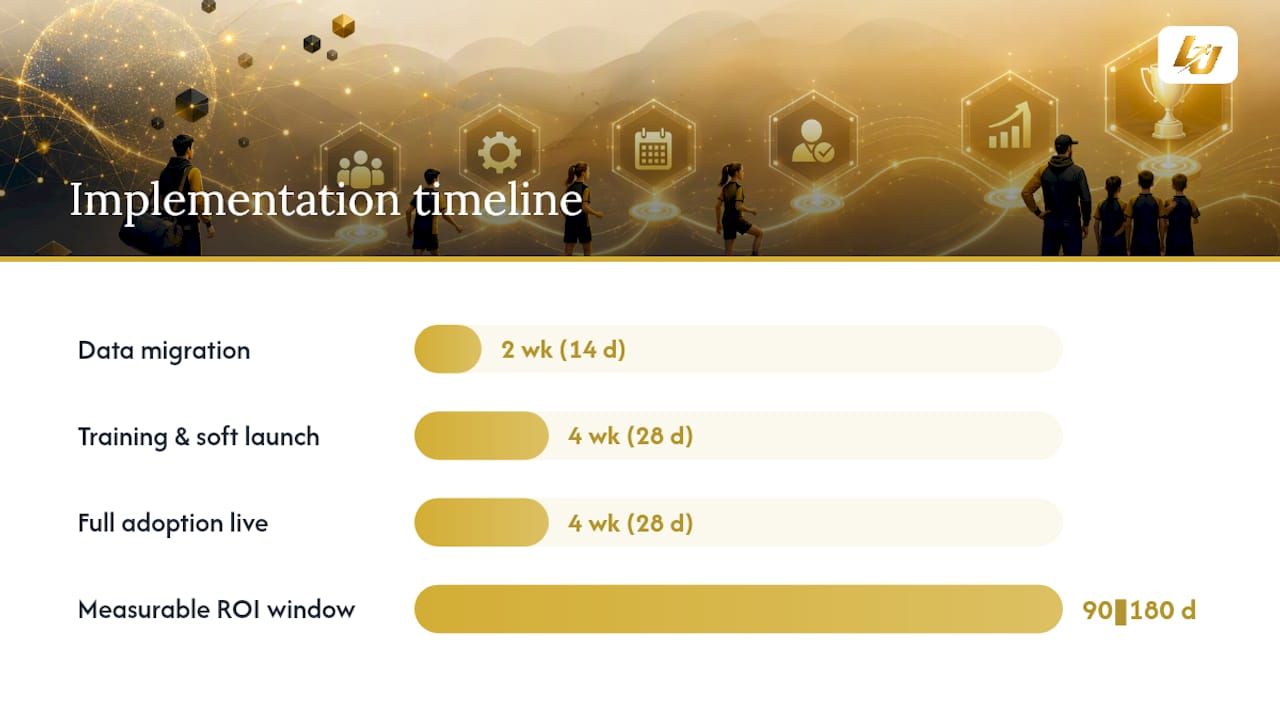 Implementation timeline

Data migration
2 wk (14 d)

Training & soft launch
4 wk (28 d)

Full adoption live
4 wk (28 d)

Measurable ROI window
90▮180 d